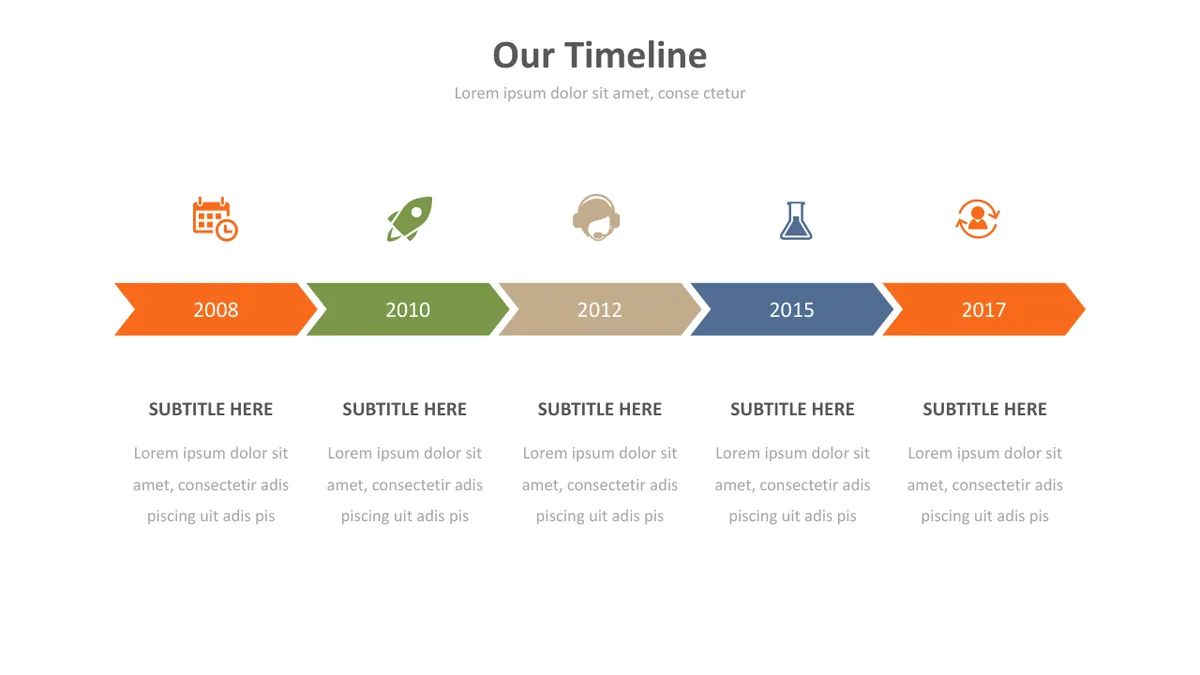 Our Timeline

Lorem ipsum dolor sit amet, conse ctetur

2008

2010

2012

2015

2017

SUBTITLE HERE

Lorem ipsum dolor sit amet, consectetir adis piscing uit adis pis

SUBTITLE HERE

Lorem ipsum dolor sit amet, consectetir adis piscing uit adis pis

SUBTITLE HERE

Lorem ipsum dolor sit amet, consectetir adis piscing uit adis pis

SUBTITLE HERE

Lorem ipsum dolor sit amet, consectetir adis piscing uit adis pis

SUBTITLE HERE

Lorem ipsum dolor sit amet, consectetir adis piscing uit adis pis